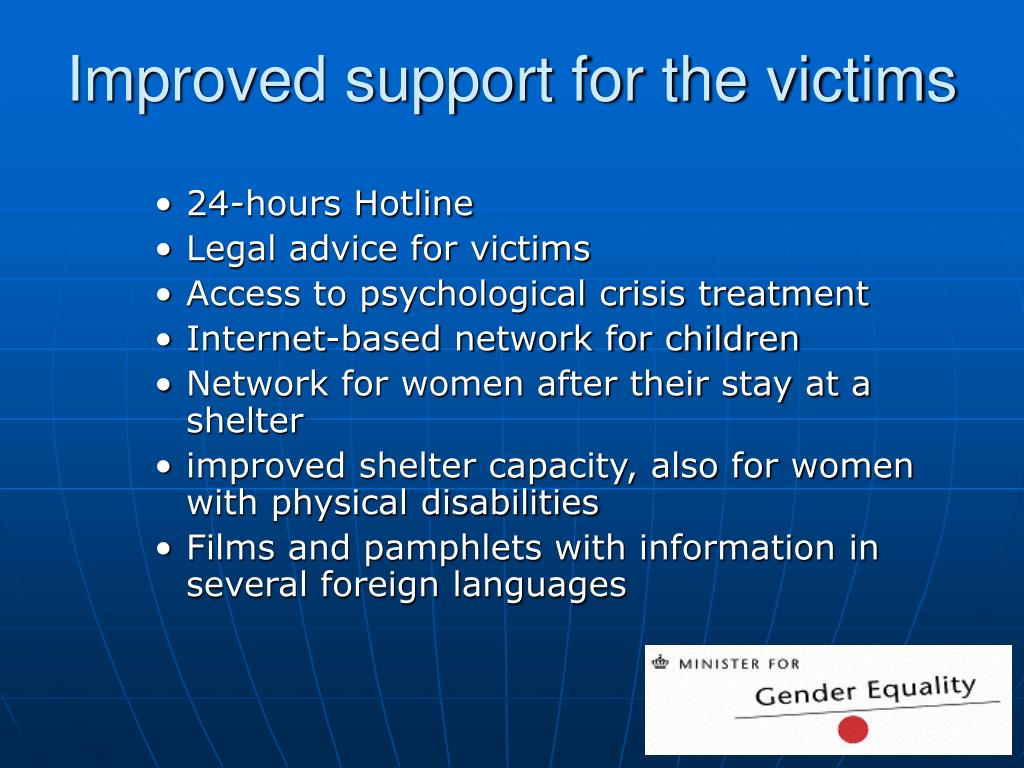 Improved support for the victims

• 24-hours Hotline
• Legal advice for victims
• Access to psychological crisis treatment
• Internet-based network for children
• Network for women after their stay at a shelter
• improved shelter capacity, also for women with physical disabilities
• Films and pamphlets with information in several foreign languages

MINISTER FOR
Gender Equality